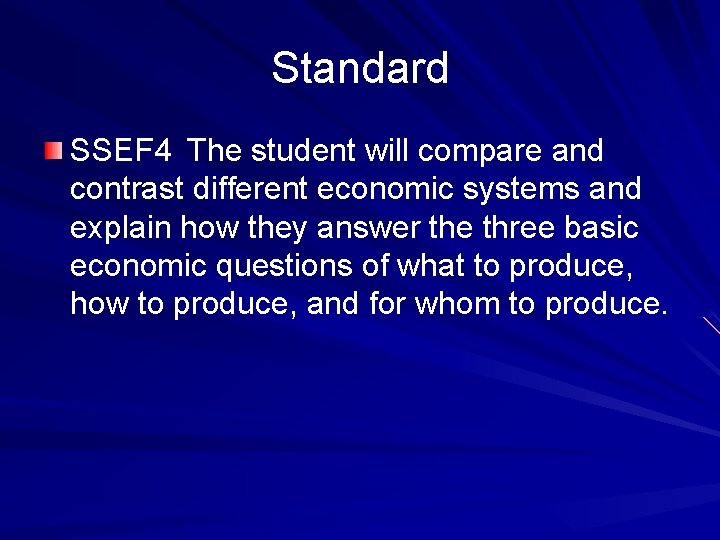 Standard

SSEF4 The student will compare and contrast different economic systems and explain how they answer the three basic economic questions of what to produce, how to produce, and for whom to produce.